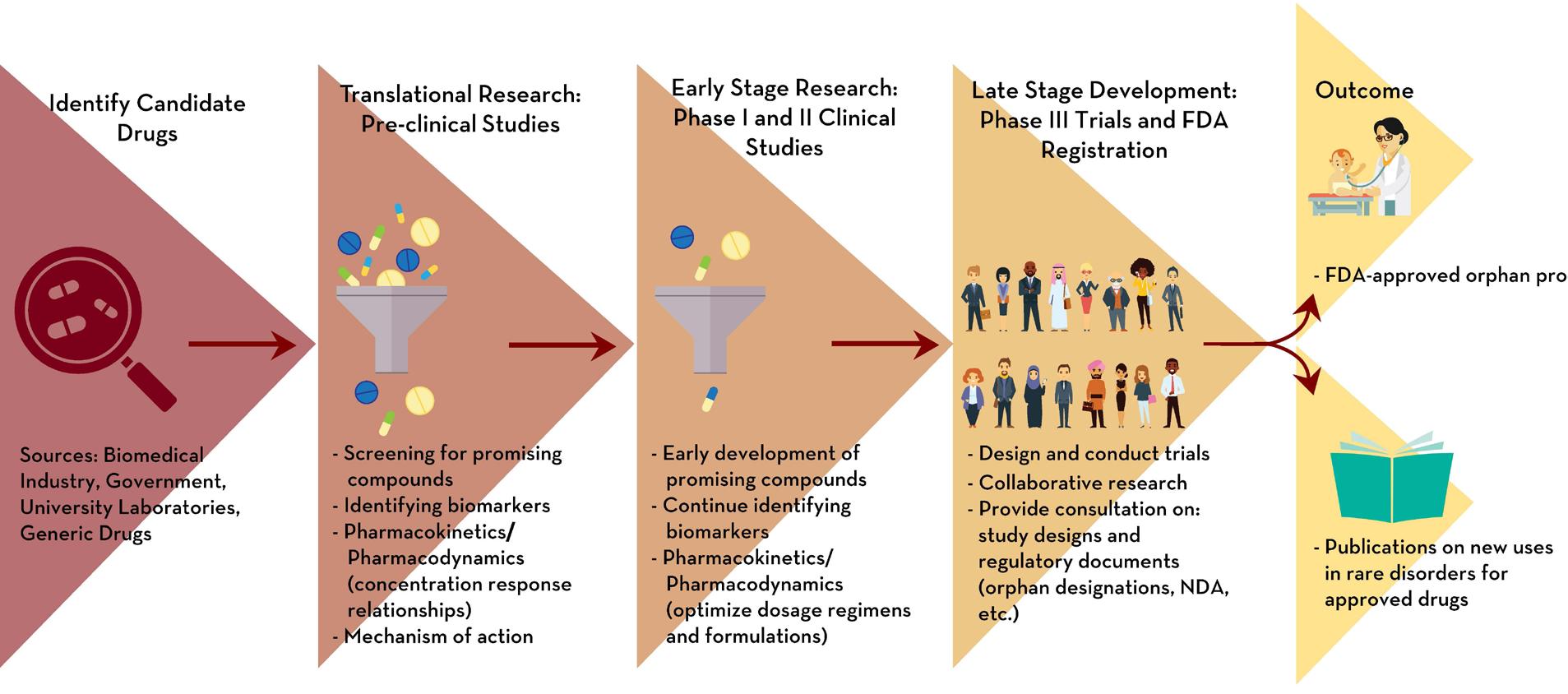 Identify Candidate Drugs

Sources: Biomedical Industry, Government, University Laboratories, Generic Drugs

Translational Research: Pre-clinical Studies

- Screening for promising compounds
- Identifying biomarkers
- Pharmacokinetics/ Pharmacodynamics (concentration response relationships)
- Mechanism of action

Early Stage Research: Phase I and II Clinical Studies

- Early development of promising compounds
- Continue identifying biomarkers
- Pharmacokinetics/ Pharmacodynamics (optimize dosage regimens and formulations)

Late Stage Development: Phase III Trials and FDA Registration

- Design and conduct trials
- Collaborative research
- Provide consultation on: study designs and regulatory documents (orphan designations, NDA, etc.)

Outcome

- FDA-approved orphan pro

- Publications on new uses in rare disorders for approved drugs